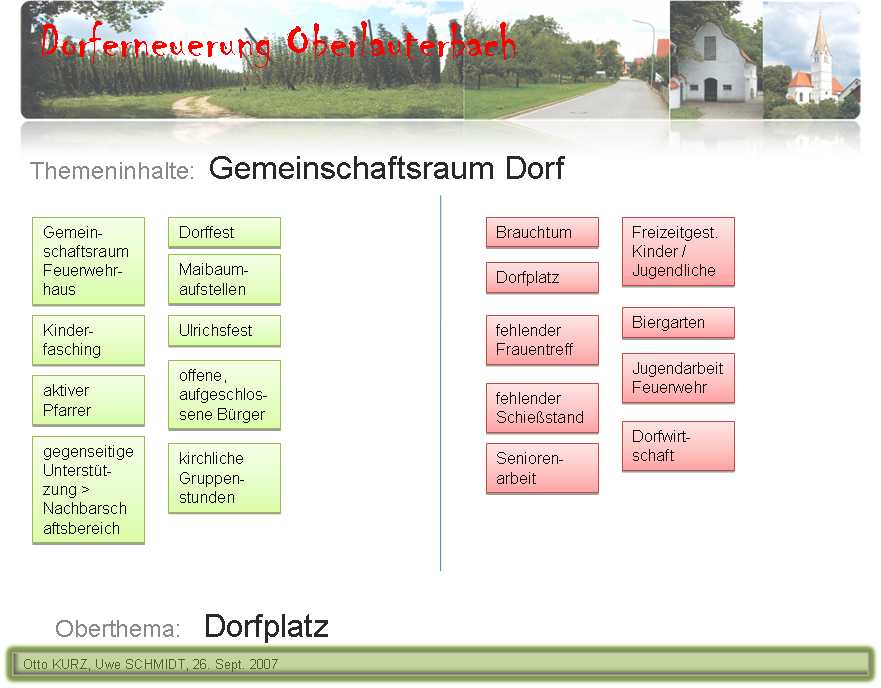 Dorferneuerung Oberlauterbach

Themeninhalte: Gemeinschaftsraum Dorf

Gemeinschaftsraum Feuerwehrhaus

Kinderfasching

aktiver Pfarrer

gegenseitige Unterstützung > Nachbarschaftsbereich

Dorffest

Maibaumaufstellen

Ulrichsfest

offene, aufgeschlossene Bürger

kirchliche Gruppenstunden

Brauchtum

Dorfplatz

fehlender Frauentreff

fehlender Schießstand

Seniorenarbeit

Freizeitgest. Kinder / Jugendliche

Biergarten

Jugendarbeit Feuerwehr

Dorfwirtschaft

Oberthema: Dorfplatz

Otto KURZ, Uwe SCHMIDT, 26. Sept. 2007